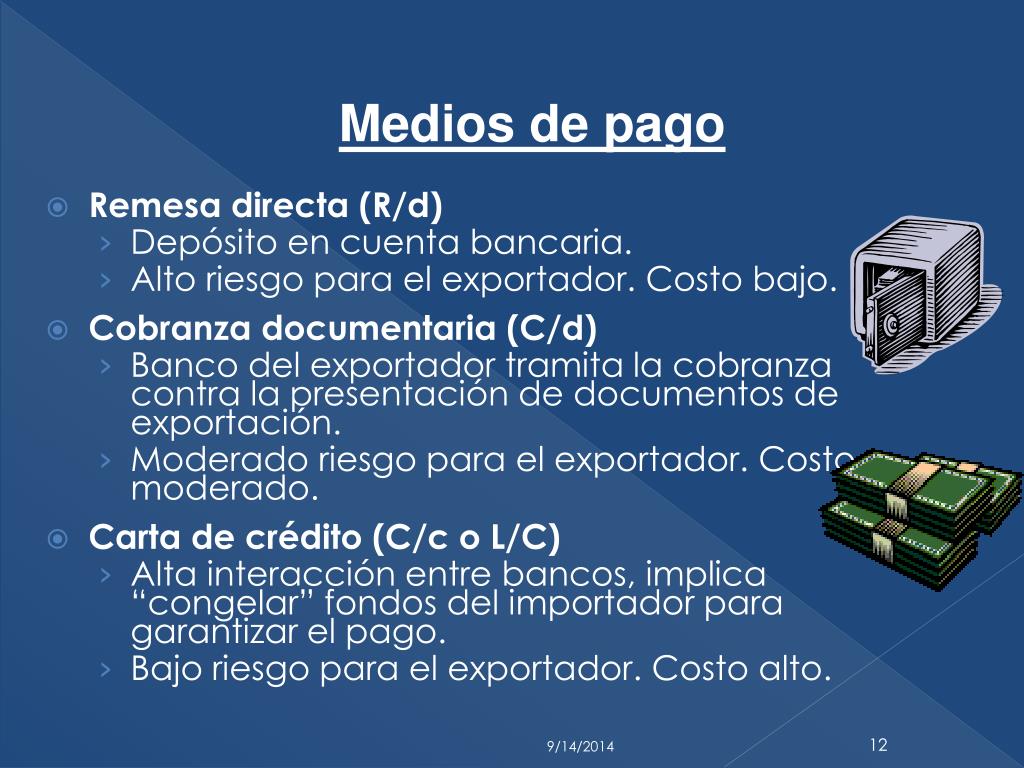 Medios de pago

Remesa directa (R/d)
› Depósito en cuenta bancaria.
› Alto riesgo para el exportador. Costo bajo.

Cobranza documentaria (C/d)
› Banco del exportador tramita la cobranza contra la presentación de documentos de exportación.
› Moderado riesgo para el exportador. Costo moderado.

Carta de crédito (C/c o L/C)
› Alta interacción entre bancos, implica “congelar” fondos del importador para garantizar el pago.
› Bajo riesgo para el exportador. Costo alto.

9/14/2014

12